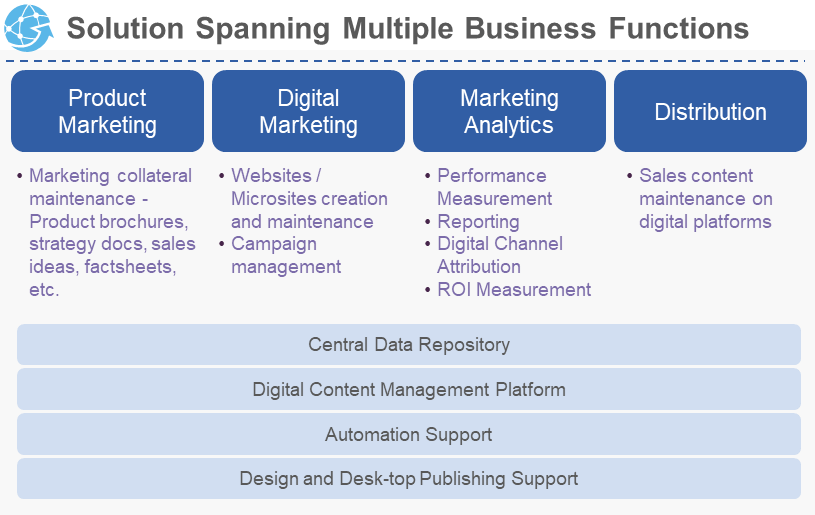 Solution Spanning Multiple Business Functions

Product Marketing

• Marketing collateral maintenance - Product brochures, strategy docs, sales ideas, factsheets, etc.

Digital Marketing

• Websites / Microsites creation and maintenance
• Campaign management

Marketing Analytics

• Performance Measurement
• Reporting
• Digital Channel Attribution
• ROI Measurement

Distribution

• Sales content maintenance on digital platforms

Central Data Repository

Digital Content Management Platform

Automation Support

Design and Desk-top Publishing Support